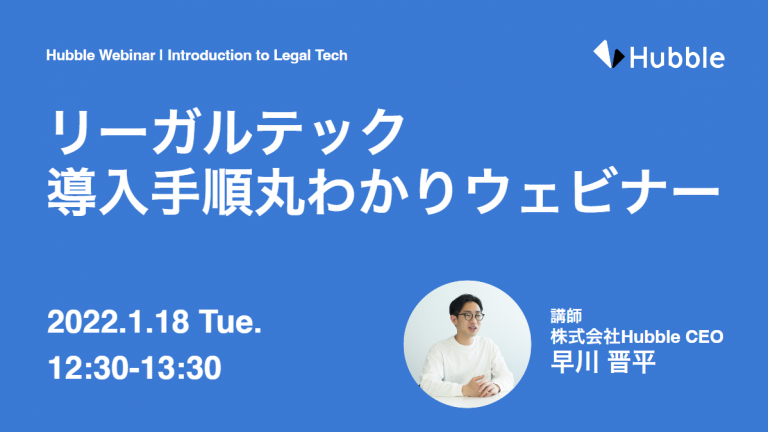 Hubble Webinar | Introduction to Legal Tech

Hubble

リーガルテック
導入手順丸わかりウェビナー

2022.1.18 Tue.
12:30-13:30

講師
株式会社Hubble CEO
早川 晋平